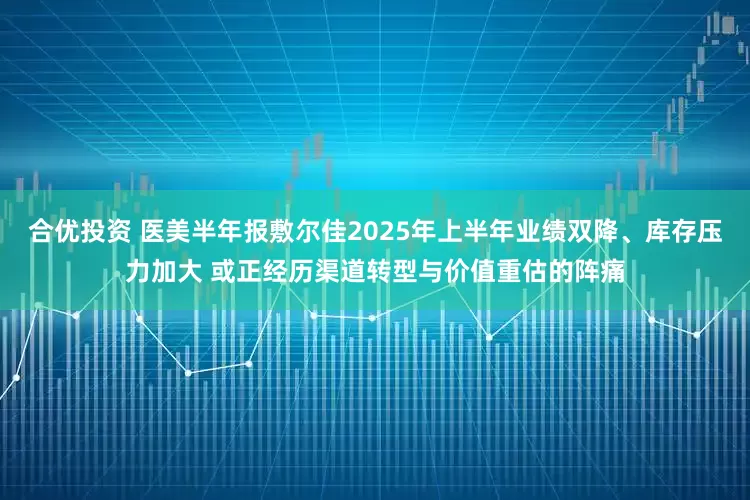 合优投资 医美半年报敷尔佳2025年上半年业绩双降、库存压力加大 或正经历渠道转型与价值重估的阵痛